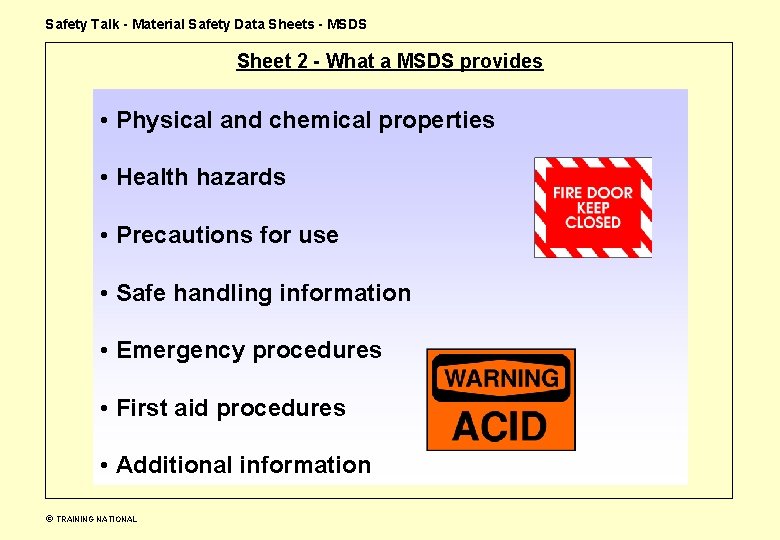 Safety Talk - Material Safety Data Sheets - MSDS

Sheet 2 - What a MSDS provides

• Physical and chemical properties

• Health hazards

• Precautions for use

• Safe handling information

• Emergency procedures

• First aid procedures

• Additional information

FIRE DOOR KEEP CLOSED

WARNING

ACID

© TRAINING NATIONAL